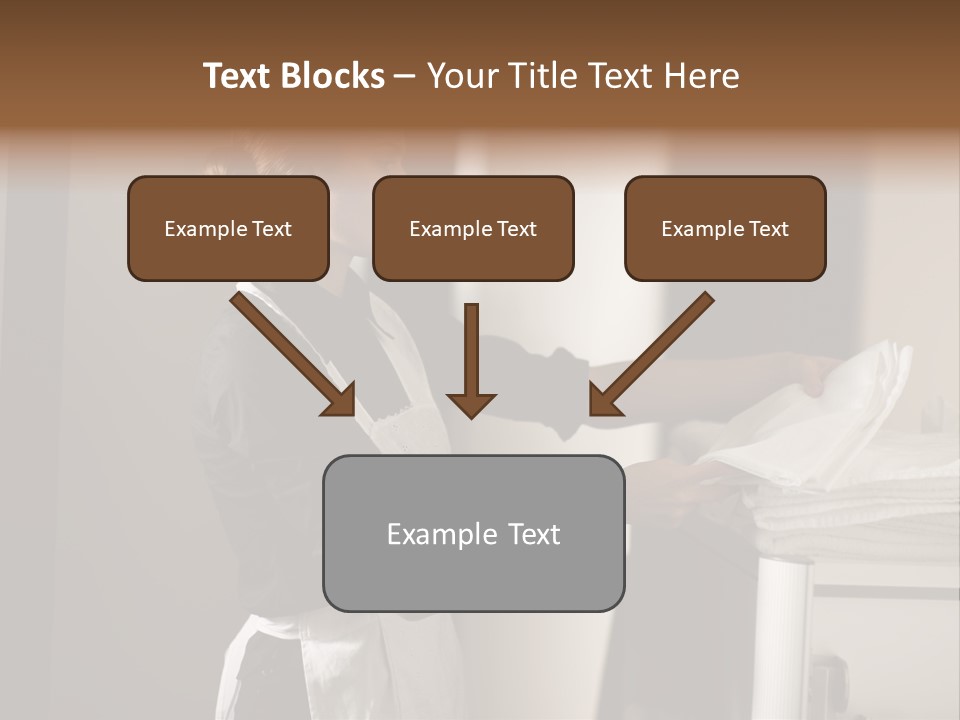 Text Blocks – Your Title Text Here

Example Text

Example Text

Example Text

Example Text